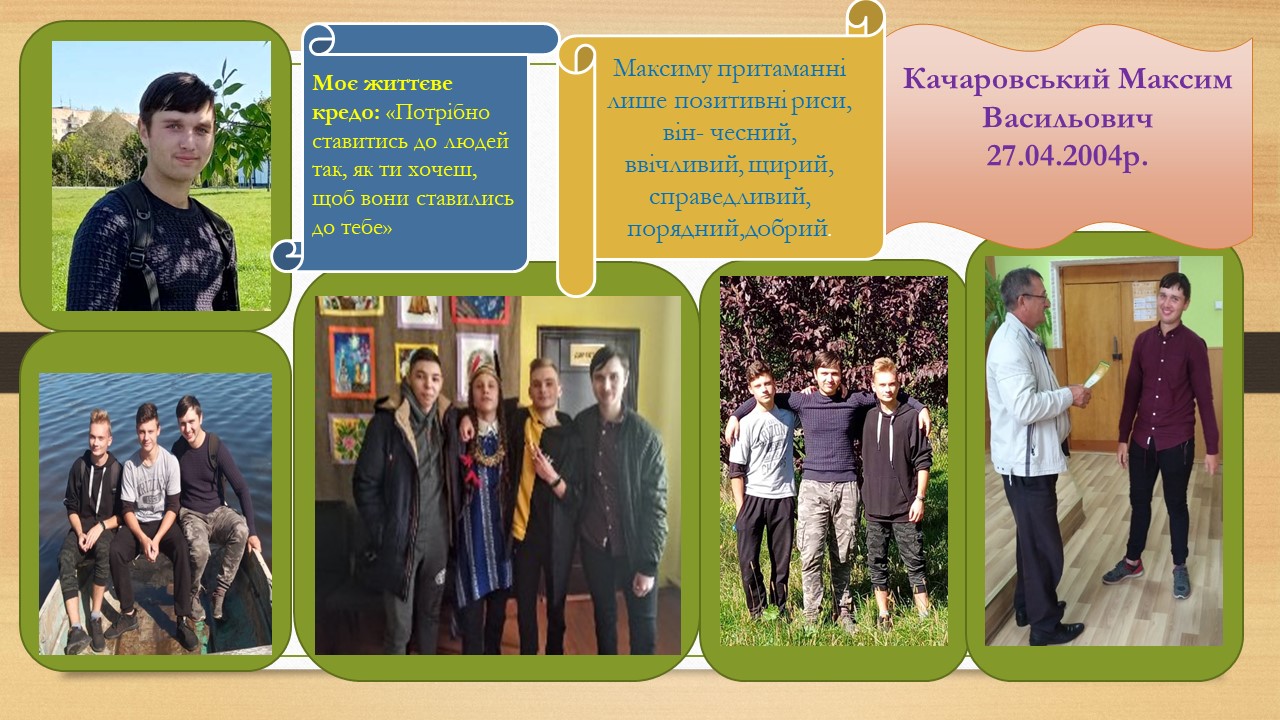 Моє життєве кредо: «Потрібно ставитись до людей так, як ти хочеш, щоб вони ставились до тебе»

Максиму притаманні лише позитивні риси, він- чесний, ввічливий, щирий, справедливий, порядний,добрий.

Качаровський Максим Васильович
27.04.2004р.